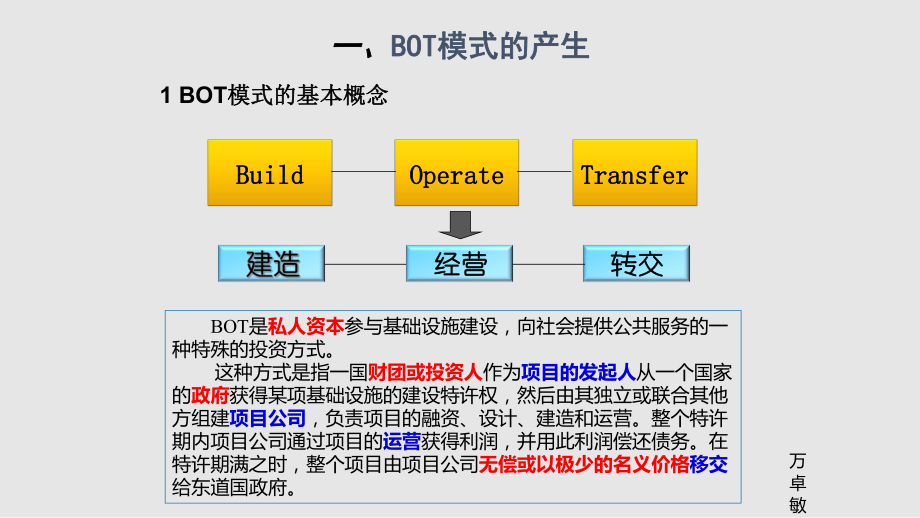 一、BOT模式的产生

1 BOT模式的基本概念

Build

Operate

Transfer

建造

经营

转交

BOT是私人资本参与基础设施建设，向社会提供公共服务的一种特殊的投资方式。

这种方式是指一国财团或投资人作为项目的发起人从一个国家的政府获得某项基础设施的建设特许权，然后由其独立或联合其他方组建项目公司，负责项目的融资、设计、建造和运营。整个特许期内项目公司通过项目的运营获得利润，并用此利润偿还债务。在特许期满之时，整个项目由项目公司无偿或以极少的名义价格移交给东道国政府。

万卓敏